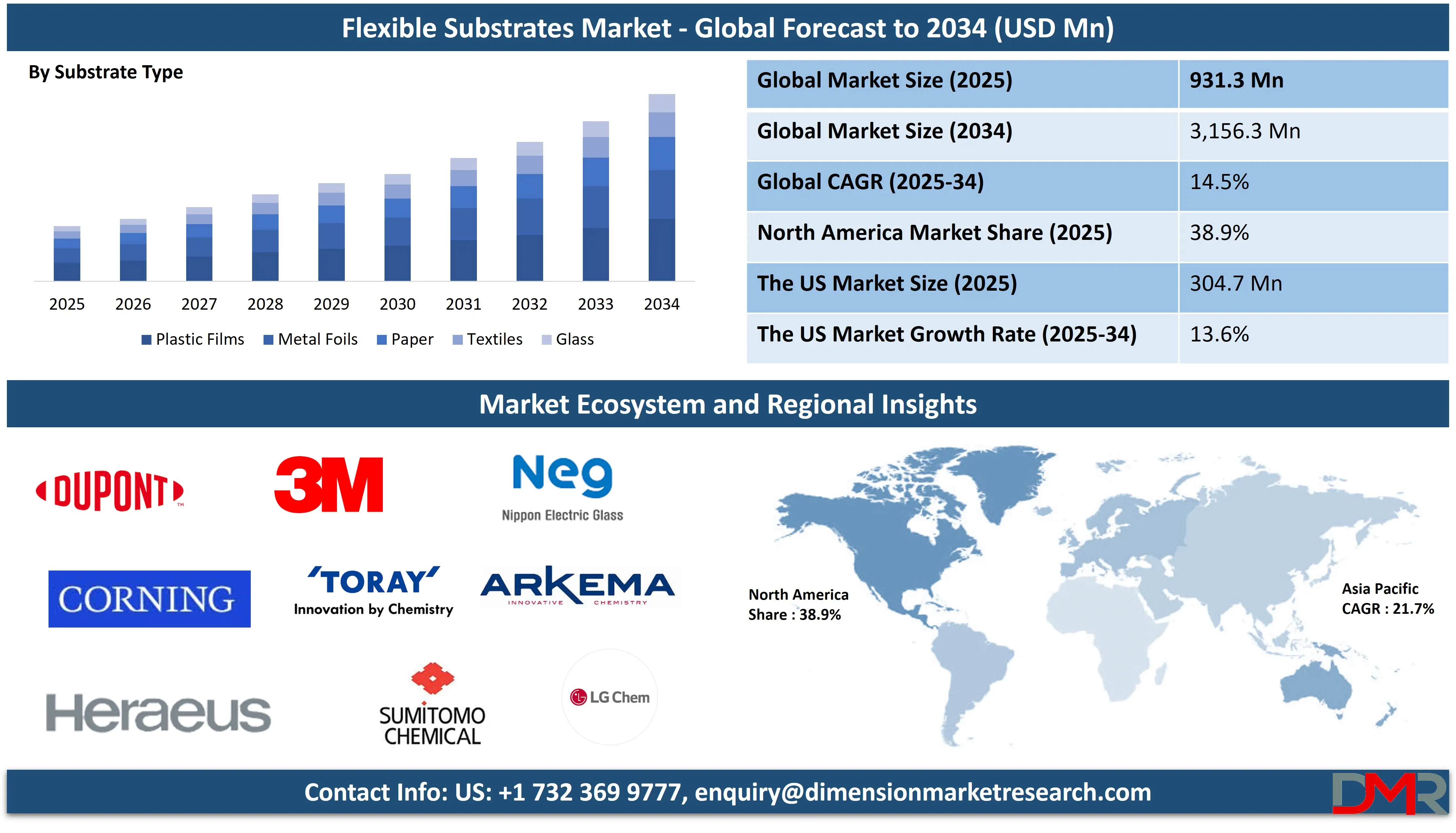 Flexible Substrates Market - Global Forecast to 2034 (USD Mn)

By Substrate Type

2025 2026 2027 2028 2029 2030 2031 2032 2033 2034

Plastic Films Metal Foils Paper Textiles Glass

| Global Market Size (2025) | 931.3 Mn |
|---|---|
| Global Market Size (2034) | 3,156.3 Mn |
| Global CAGR (2025-34) | 14.5% |
| North America Market Share (2025) | 38.9% |
| The US Market Size (2025) | 304.7 Mn |
| The US Market Growth Rate (2025-34) | 13.6% |

Market Ecosystem and Regional Insights

DUPONT
3M
Neg Nippon Electric Glass
CORNING
TORAY Innovation by Chemistry
ARKEMA INNOVATIVE CHEMISTRY
Heraeus
SUMITOMO CHEMICAL
LG Chem

North America Share : 38.9%

Asia Pacific CAGR : 21.7%

Contact Info: US: +1 732 369 9777, enquiry@dimensionmarketresearch.com

DMR